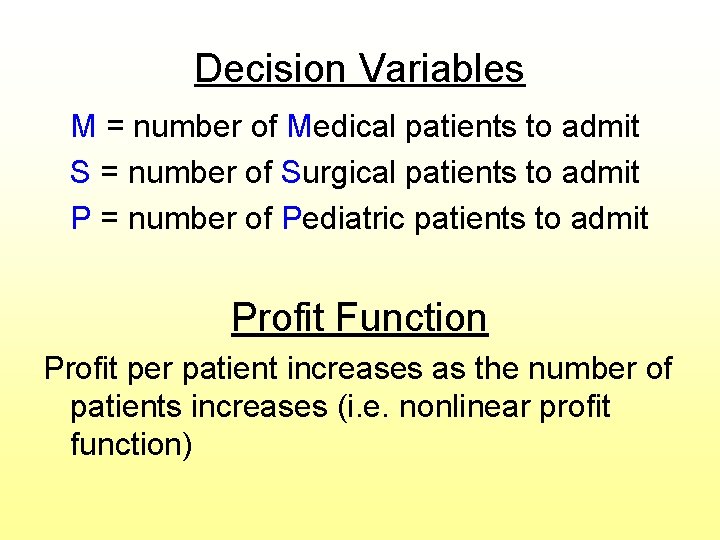 Decision Variables

M = number of Medical patients to admit

S = number of Surgical patients to admit

P = number of Pediatric patients to admit

Profit Function

Profit per patient increases as the number of patients increases (i.e. nonlinear profit function)